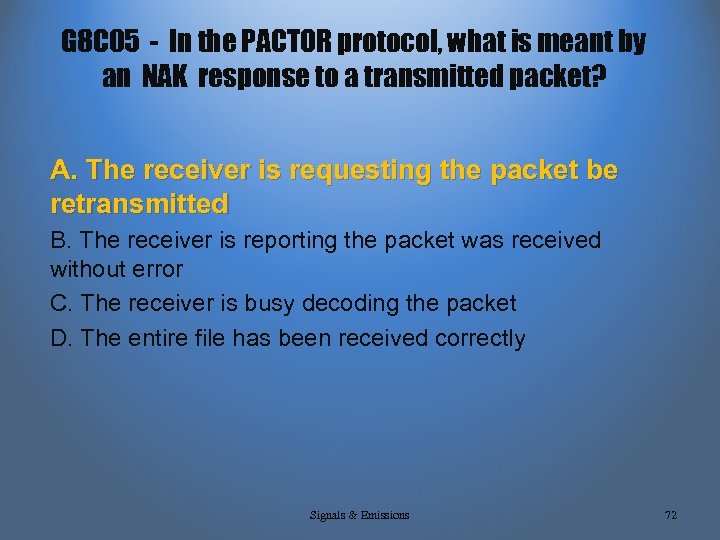 G8C05 - In the PACTOR protocol, what is meant by an NAK response to a transmitted packet?

A. The receiver is requesting the packet be retransmitted

B. The receiver is reporting the packet was received without error

C. The receiver is busy decoding the packet

D. The entire file has been received correctly

Signals & Emissions

72